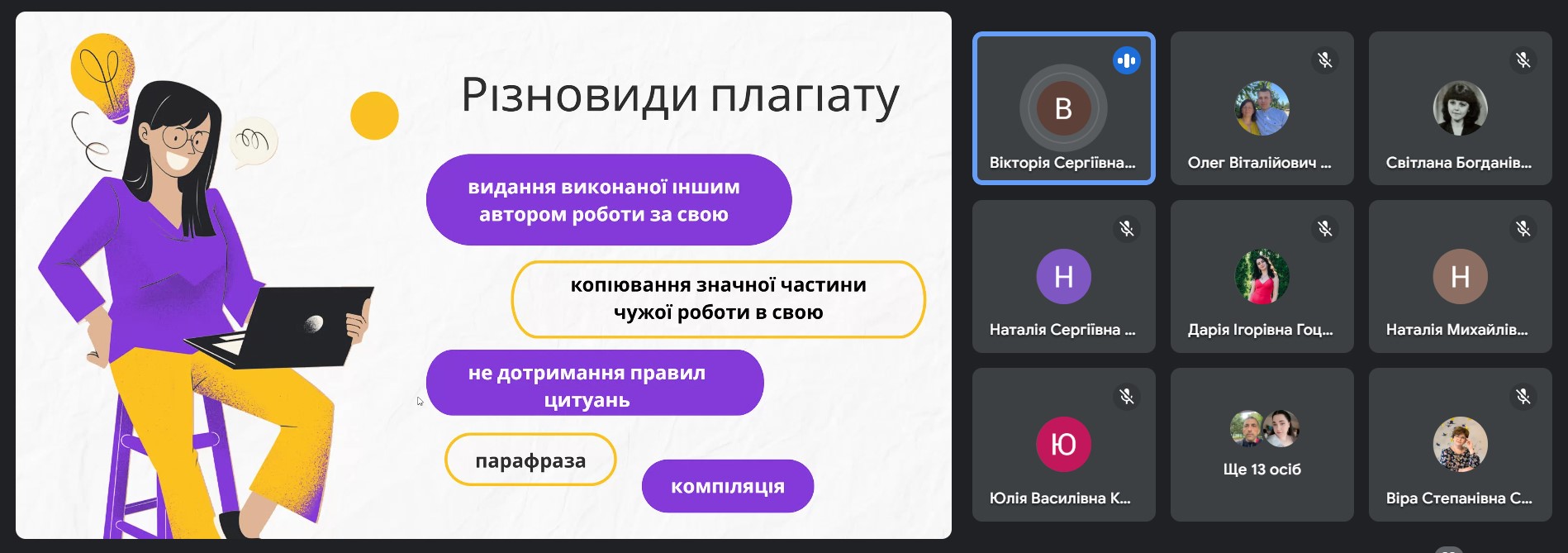 Різновиди плагіату

видання виконаної іншим автором роботи за свою

копіювання значної частини чужої роботи в свою

не дотримання правил цитуань

парафраза

компіляція

В
Вікторія Сергіївна...

Олег Віталійович ...

Світлана Богданів...

Н
Наталія Сергіївна ...

Дарія Ігорівна Гоц...

Н
Наталія Михайлів...

Ю
Юлія Василівна К...

Ще 13 осіб

Віра Степанівна С...